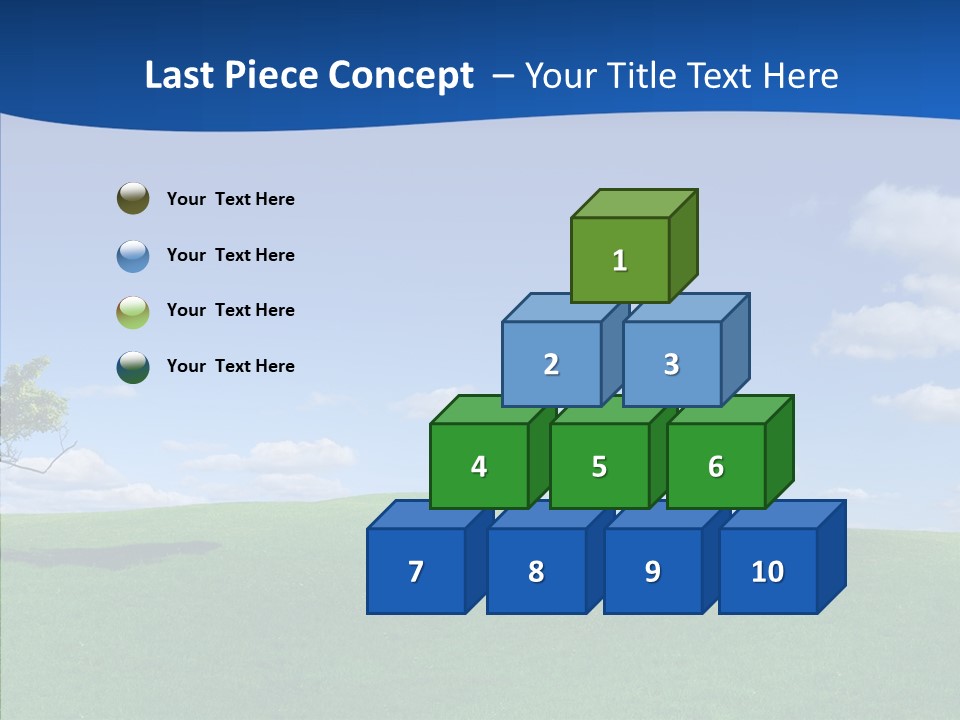 Last Piece Concept – Your Title Text Here

Your Text Here

Your Text Here

Your Text Here

Your Text Here

1

2 3

4 5 6

7 8 9 10